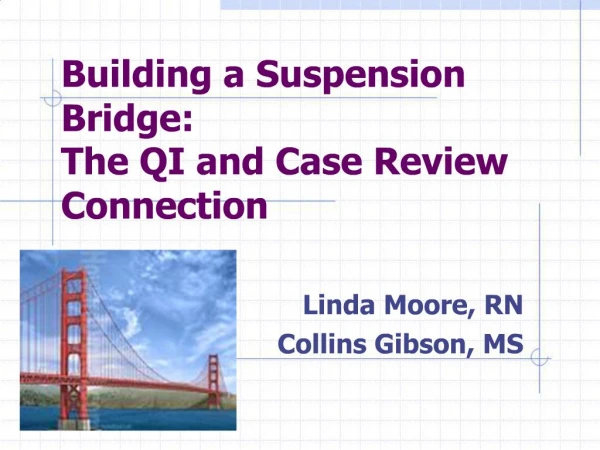 Building a Suspension Bridge:
The QI and Case Review Connection

Linda Moore, RN
Collins Gibson, MS